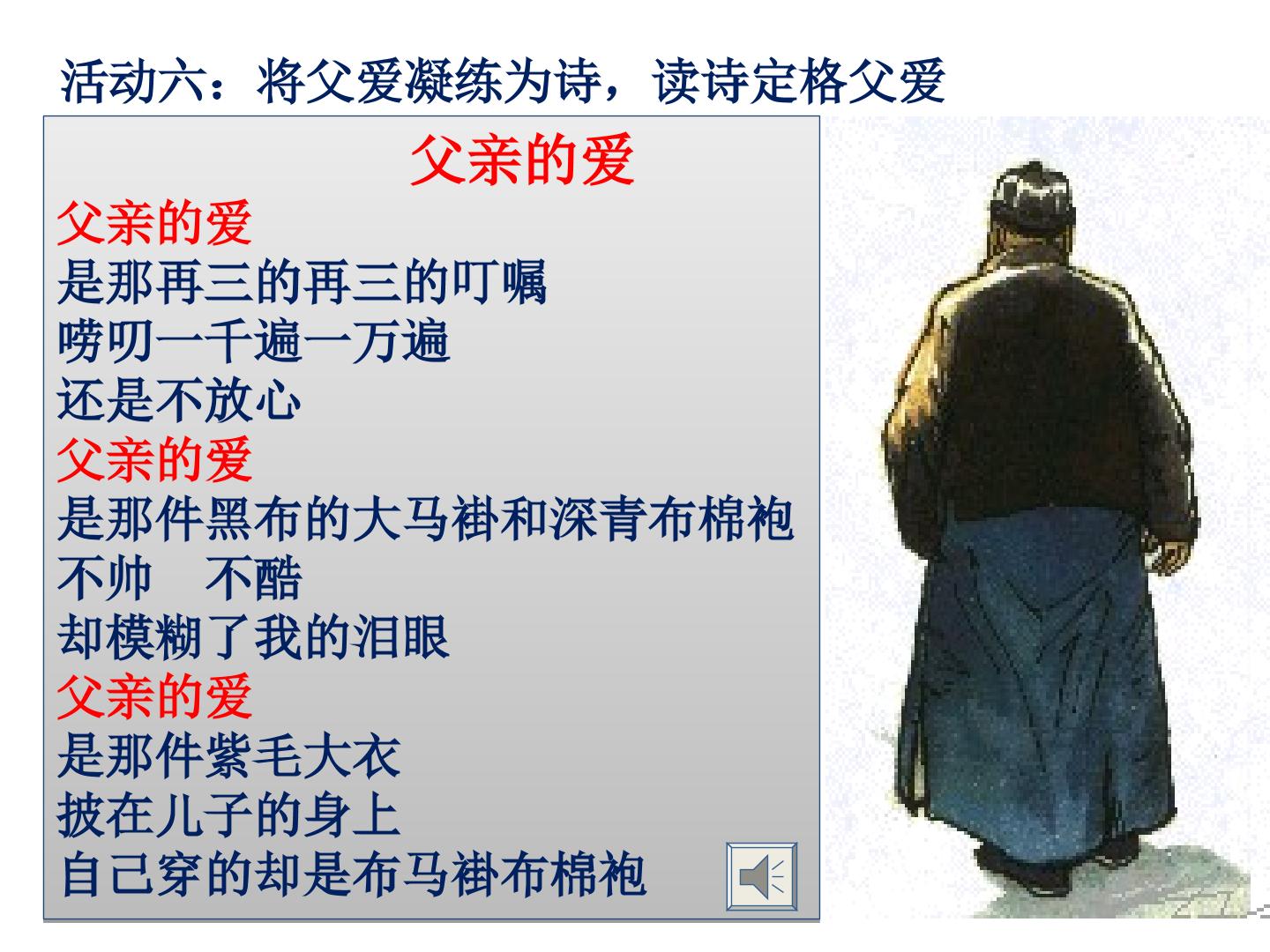 活动六：将父爱凝练为诗，读诗定格父爱

父亲的爱

父亲的爱
是那再三的再三的叮嘱
唠叨一千遍一万遍
还是不放心
父亲的爱
是那件黑布的大马褂和深青布棉袍
不帅 不酷
却模糊了我的泪眼
父亲的爱
是那件紫毛大衣
披在儿子的身上
自己穿的却是布马褂布棉袍